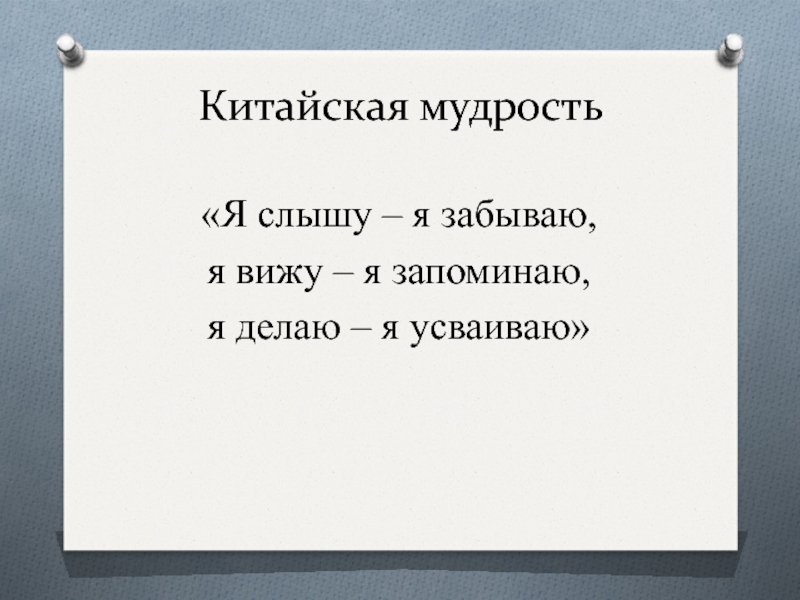 Китайская мудрость

«Я слышу – я забываю,
я вижу – я запоминаю,
я делаю – я усваиваю»